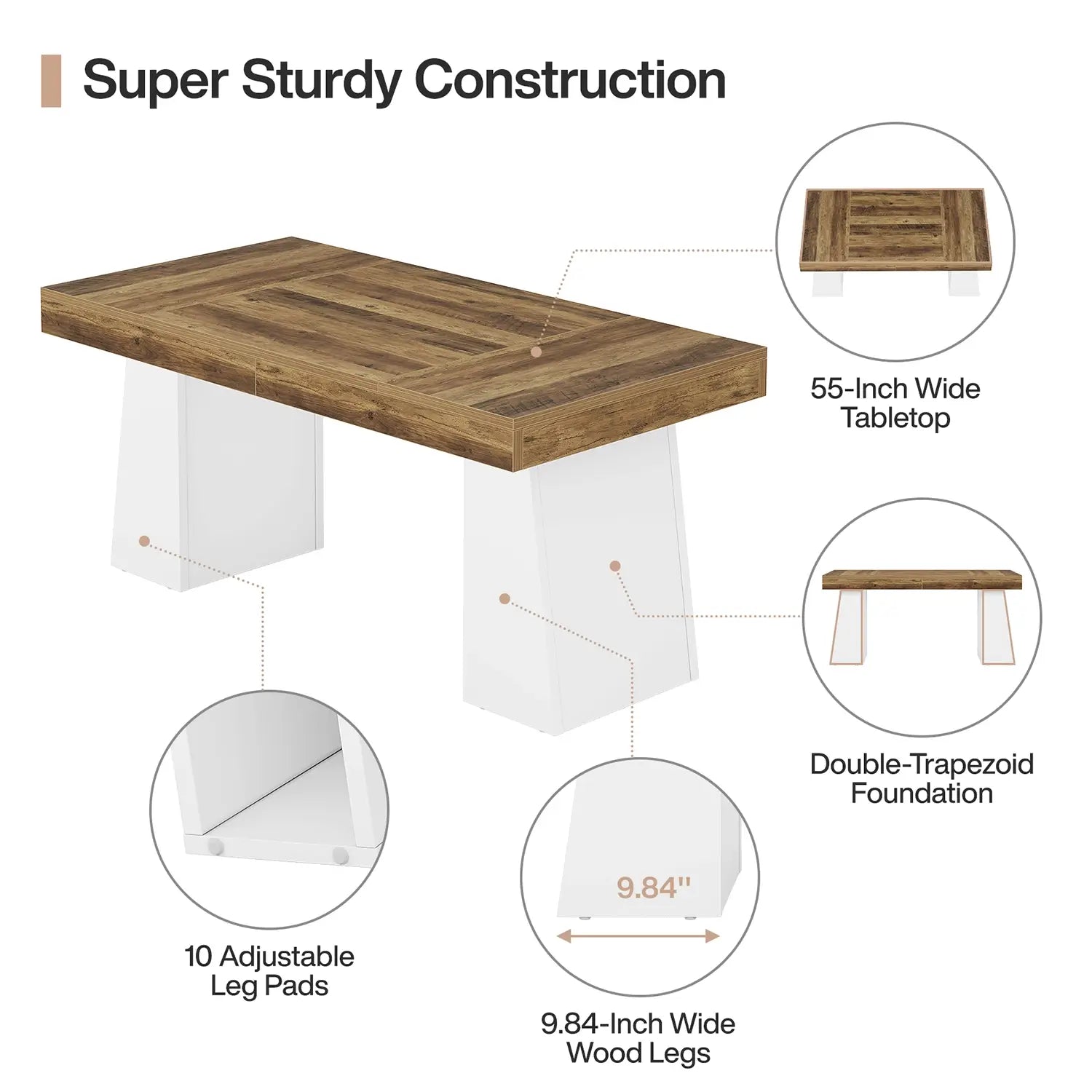 Super Sturdy Construction

55-Inch Wide Tabletop

Double-Trapezoid Foundation

10 Adjustable Leg Pads

9.84"

9.84-Inch Wide Wood Legs